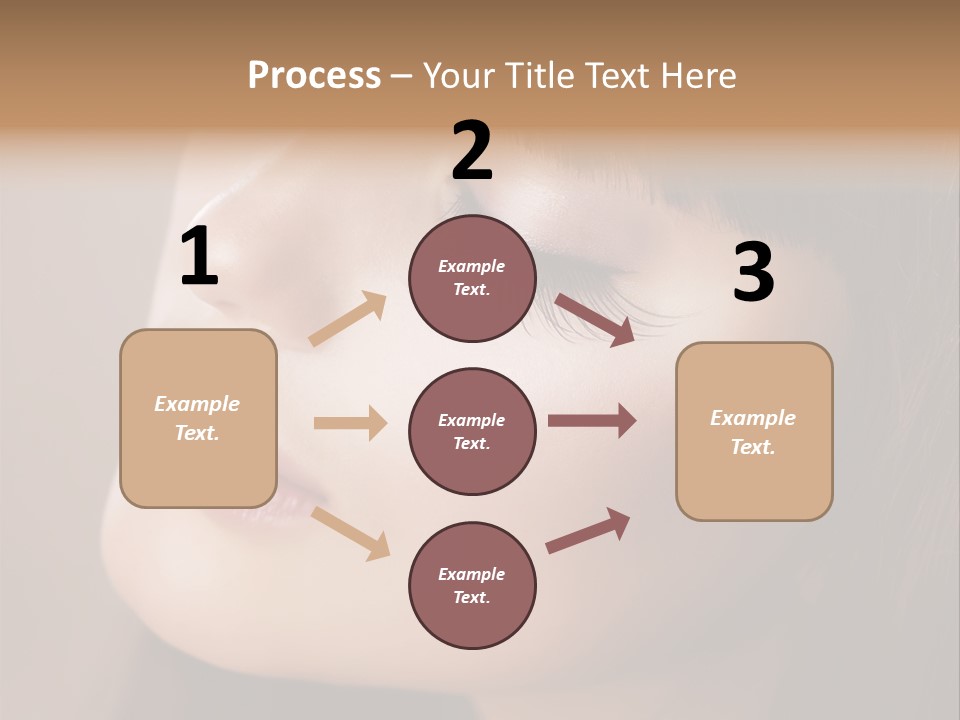 Process – Your Title Text Here

1

Example Text.

2

Example Text.

Example Text.

Example Text.

3

Example Text.